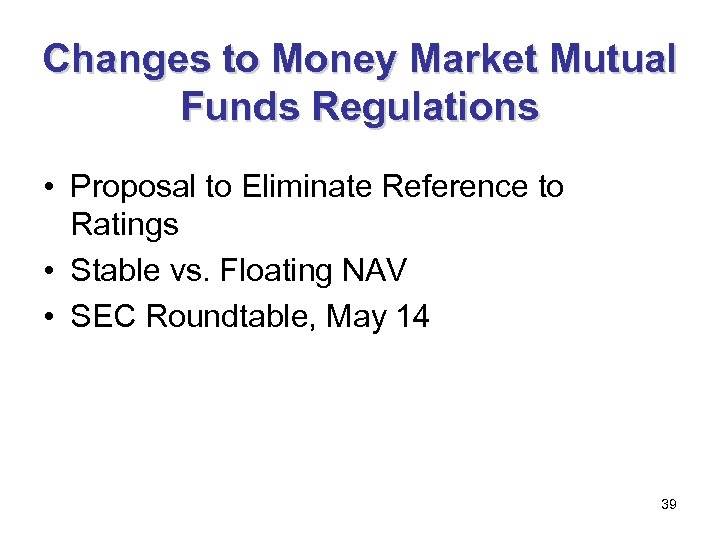 Changes to Money Market Mutual Funds Regulations

• Proposal to Eliminate Reference to Ratings
• Stable vs. Floating NAV
• SEC Roundtable, May 14

39